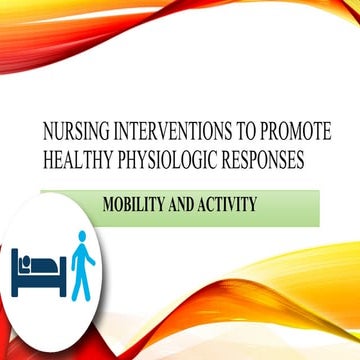 NURSING INTERVENTIONS TO PROMOTE HEALTHY PHYSIOLOGIC RESPONSES

MOBILITY AND ACTIVITY